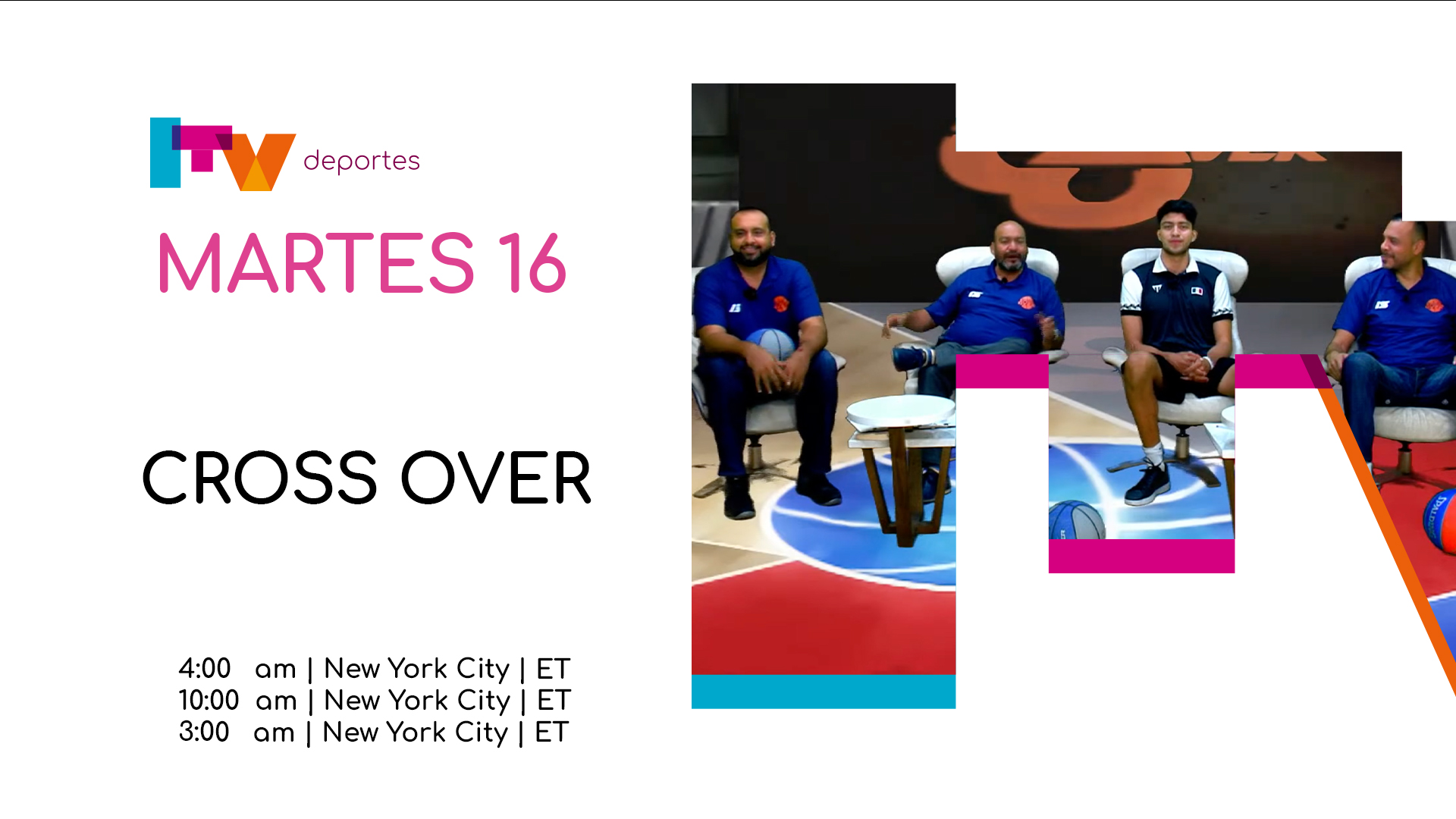 ITV deportes

MARTES 16

CROSS OVER

4:00 am | New York City | ET
10:00 am | New York City | ET
3:00 am | New York City | ET